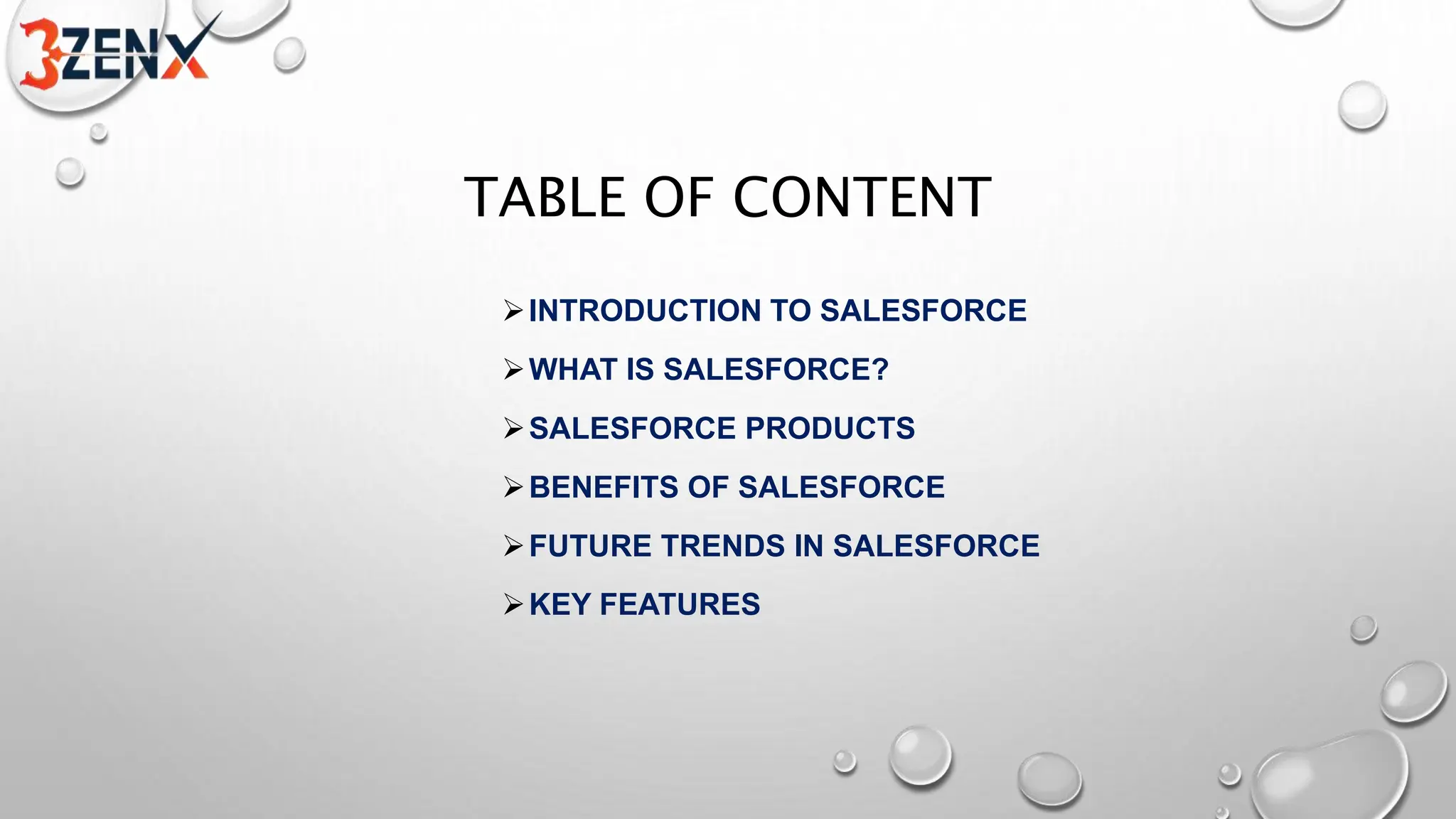 3ZENX

TABLE OF CONTENT

➢ INTRODUCTION TO SALESFORCE

➢ WHAT IS SALESFORCE?

➢ SALESFORCE PRODUCTS

➢ BENEFITS OF SALESFORCE

➢ FUTURE TRENDS IN SALESFORCE

➢ KEY FEATURES